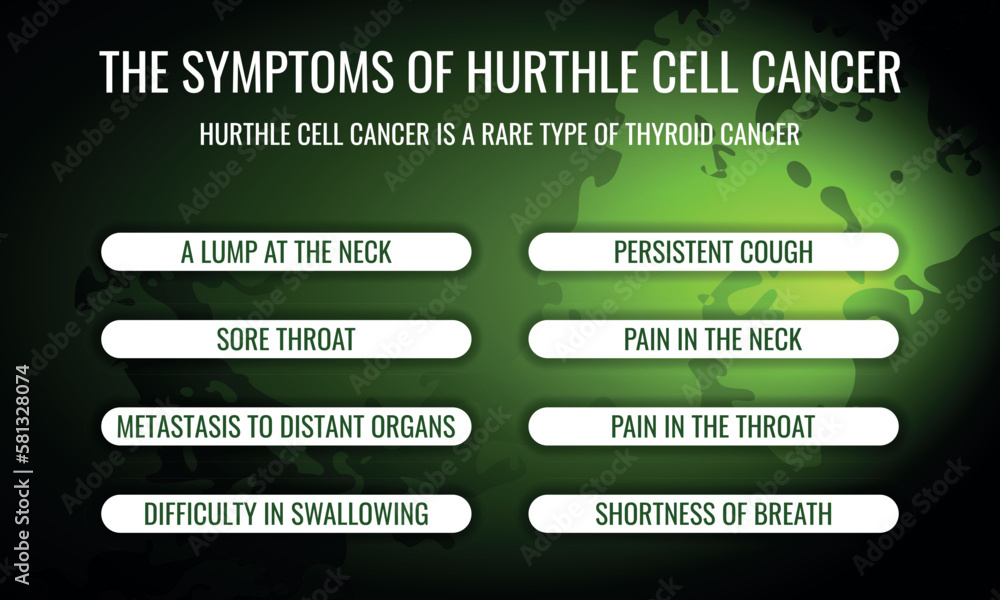 THE SYMPTOMS OF HURTHLE CELL CANCER

HURTHLE CELL CANCER IS A RARE TYPE OF THYROID CANCER

A LUMP AT THE NECK

SORE THROAT

METASTASIS TO DISTANT ORGANS

DIFFICULTY IN SWALLOWING

PERSISTENT COUGH

PAIN IN THE NECK

PAIN IN THE THROAT

SHORTNESS OF BREATH

Adobe Stock | #581328074